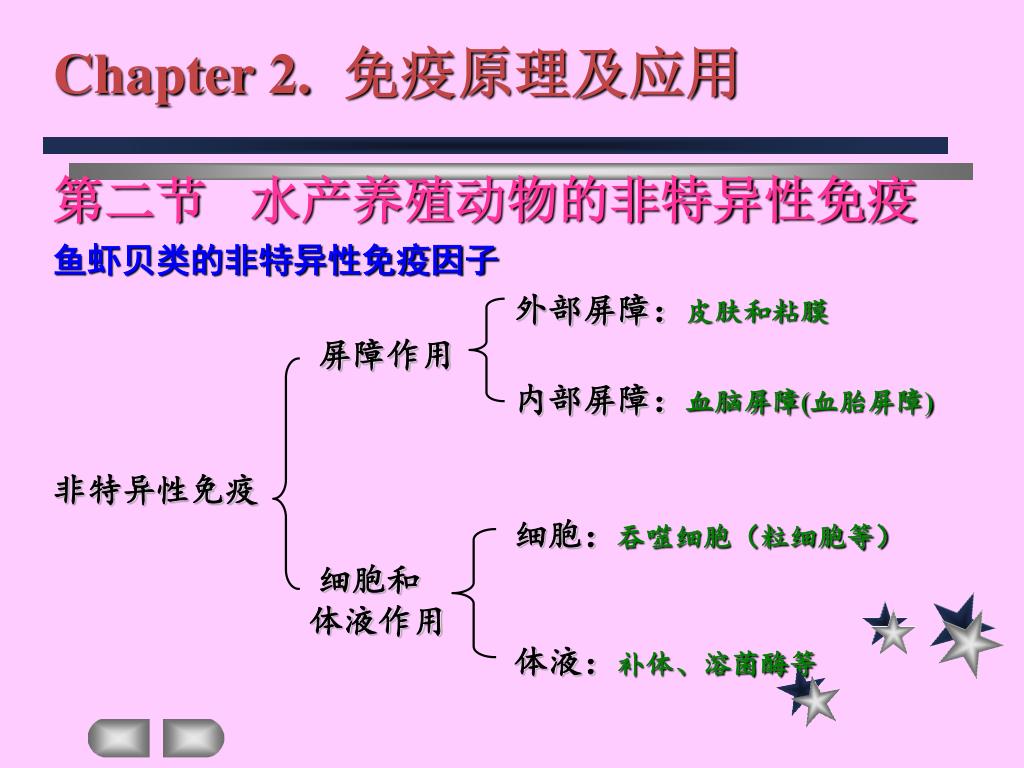 Chapter 2. 免疫原理及应用

第二节 水产养殖动物的非特异性免疫

鱼虾贝类的非特异性免疫因子

非特异性免疫

屏障作用

外部屏障：皮肤和粘膜

内部屏障：血脑屏障(血胎屏障)

细胞和体液作用

细胞：吞噬细胞（粒细胞等）

体液：补体、溶菌酶等